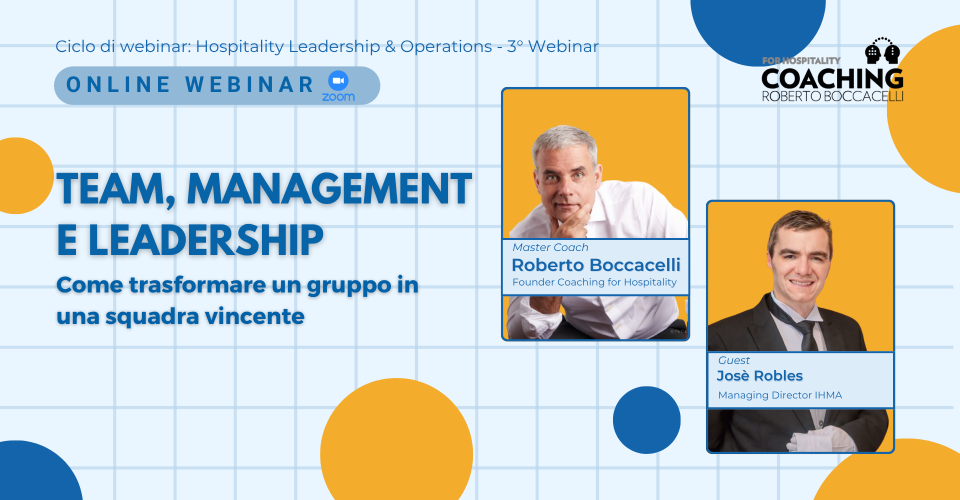 Ciclo di webinar: Hospitality Leadership & Operations - 3° Webinar

ONLINE WEBINAR zoom

FOR HOSPITALITY
COACHING
ROBERTO BOCCACELLI

TEAM, MANAGEMENT E LEADERSHIP

Come trasformare un gruppo in una squadra vincente

Master Coach
Roberto Boccacelli
Founder Coaching for Hospitality

Guest
Josè Robles
Managing Director IHMA